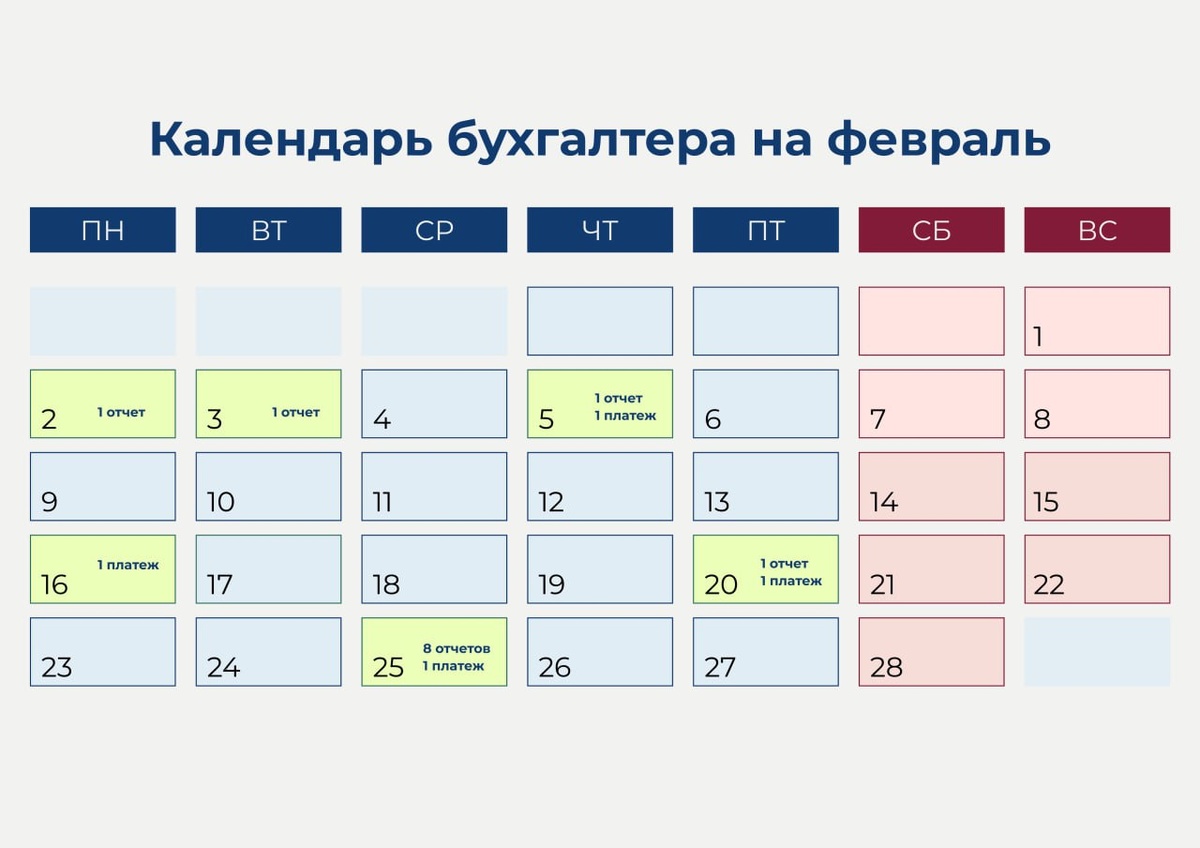 Календарь бухгалтера на февраль

| ПН | ВТ | СР | ЧТ | ПТ | СБ | ВС |
|---|---|---|---|---|---|---|
| | | | | | | 1 |
| 2 1 отчет | 3 1 отчет | 4 | 5 1 отчет 1 платеж | 6 | 7 | 8 |
| 9 | 10 | 11 | 12 | 13 | 14 | 15 |
| 16 1 платеж | 17 | 18 | 19 | 20 1 отчет 1 платеж | 21 | 22 |
| 23 | 24 | 25 8 отчетов 1 платеж | 26 | 27 | 28 | |